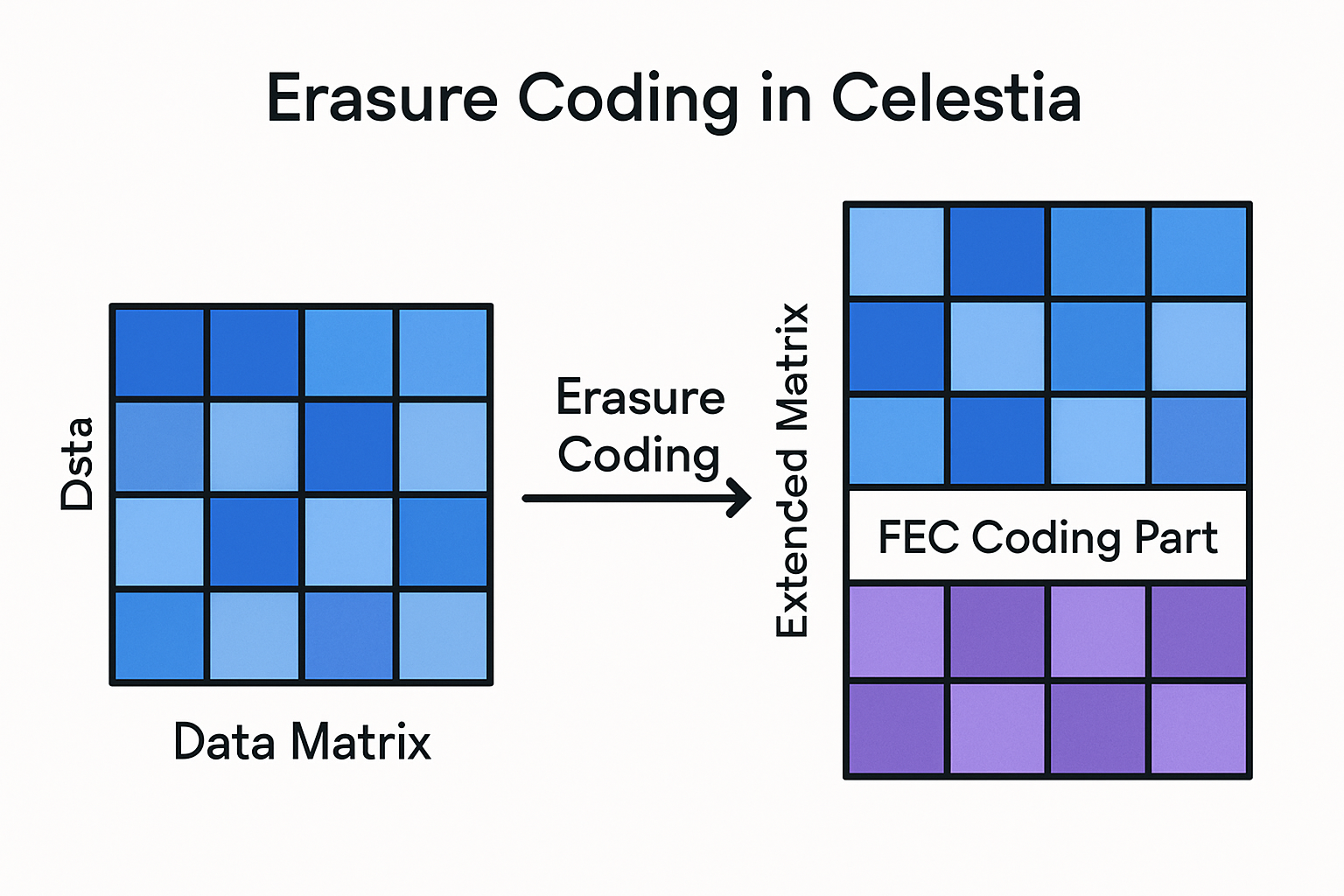 Erasure Coding in Celestia

Dsta

Data Matrix

Erasure Coding

Extended Matrix

FEC Coding Part